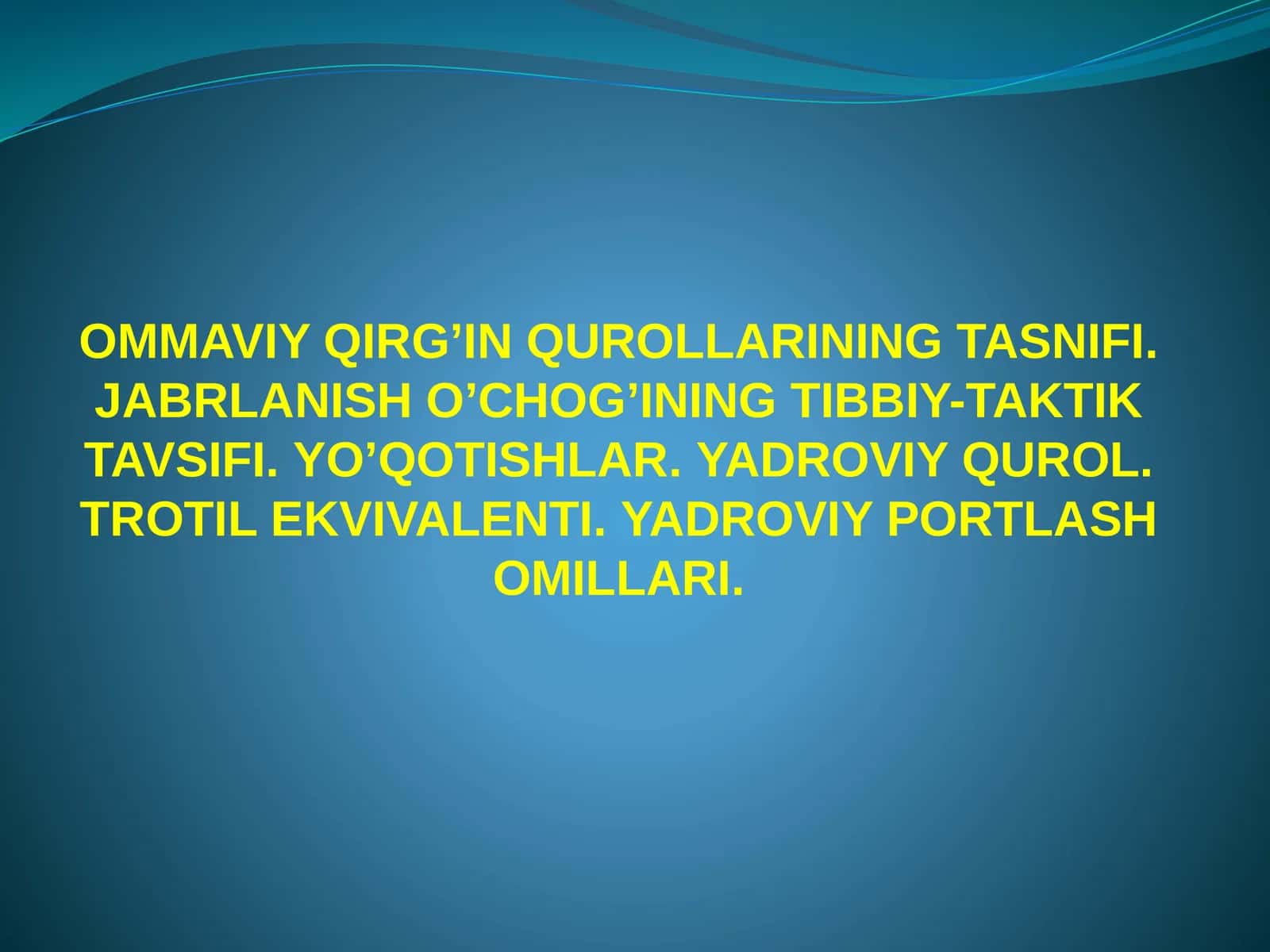 OMMAVIY QIRG’IN QUROLLARINING TASNIFI. JABRLANISH O’CHOG’INING TIBBIY-TAKTIK TAVSIFI. YO’QOTISHLAR. YADROVIY QUROL. TROTIL EKVIVALENTI. YADROVIY PORTLASH OMILLARI.